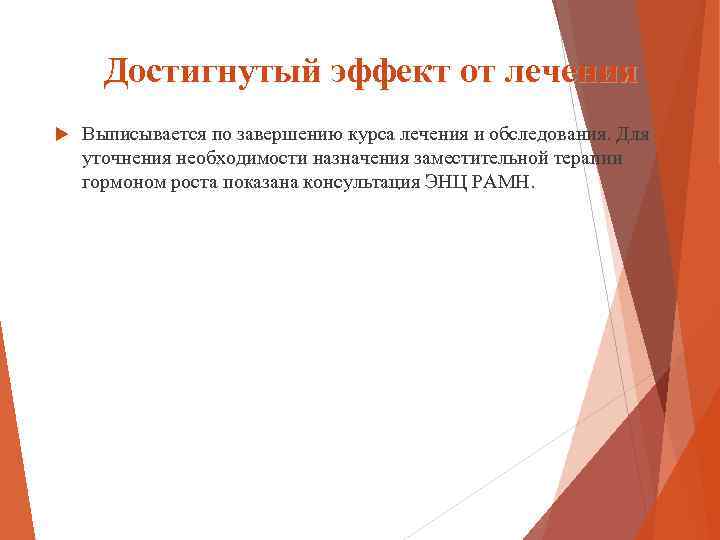 Достигнутый эффект от лечения

Выписывается по завершению курса лечения и обследования. Для уточнения необходимости назначения заместительной терапии гормоном роста показана консультация ЭНЦ РАМН.